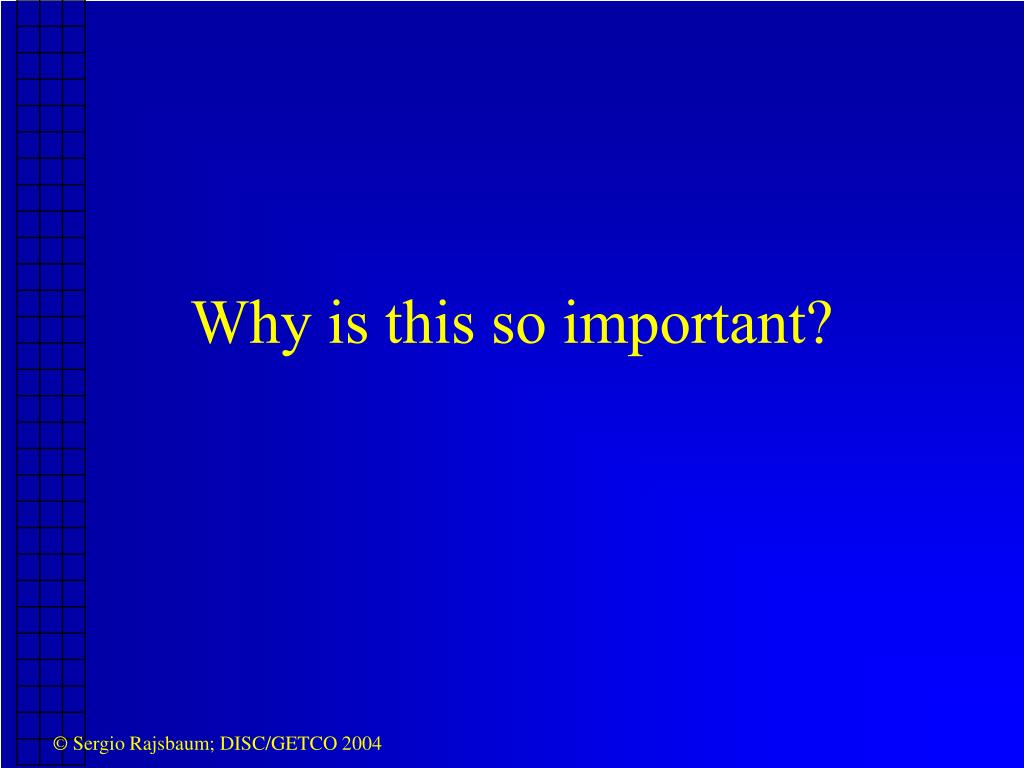 Why is this so important?

© Sergio Rajsbaum; DISC/GETCO 2004